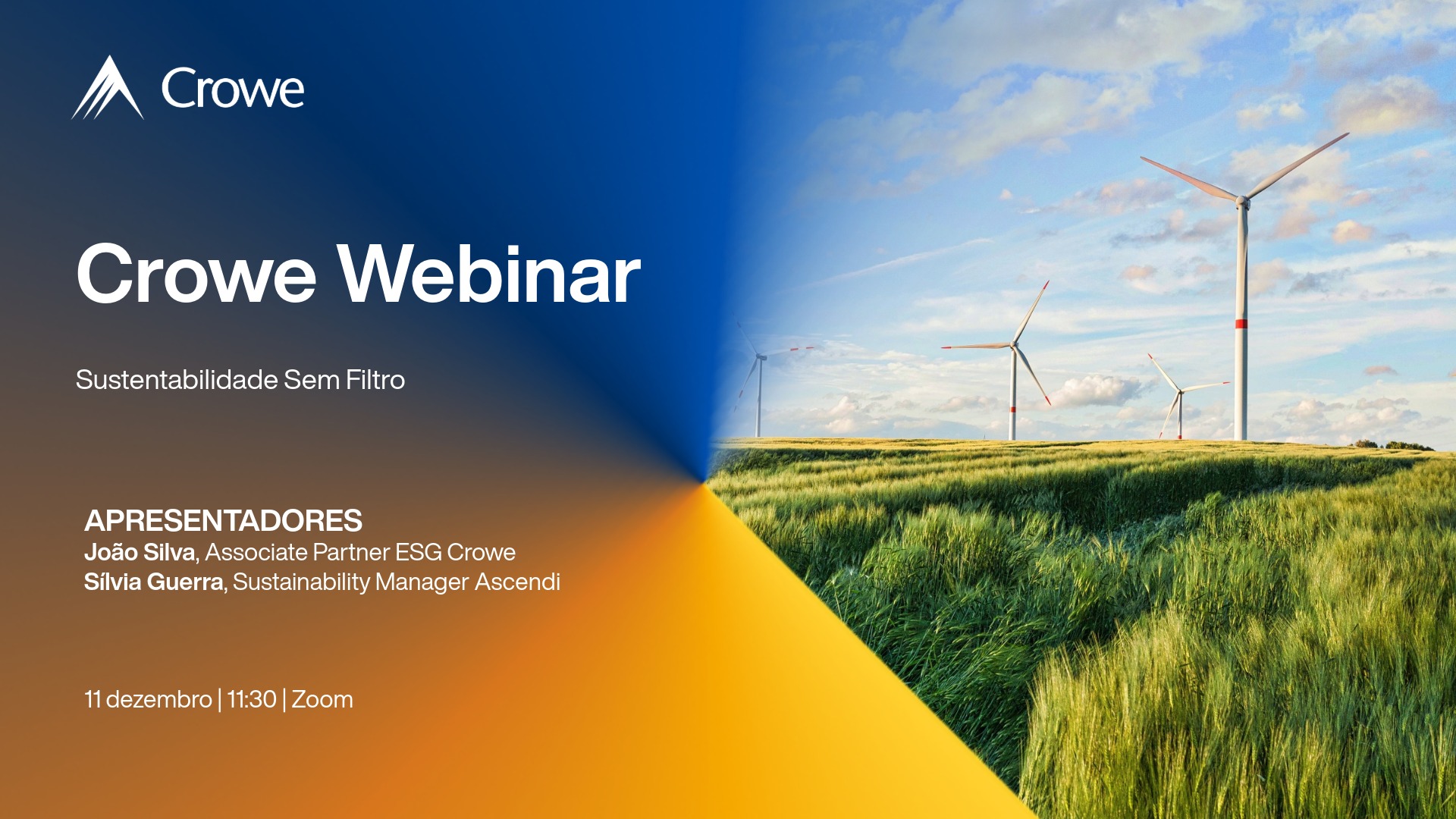 Crowe

Crowe Webinar

Sustentabilidade Sem Filtro

APRESENTADORES
João Silva, Associate Partner ESG Crowe
Sílvia Guerra, Sustainability Manager Ascendi

11 dezembro | 11:30 | Zoom